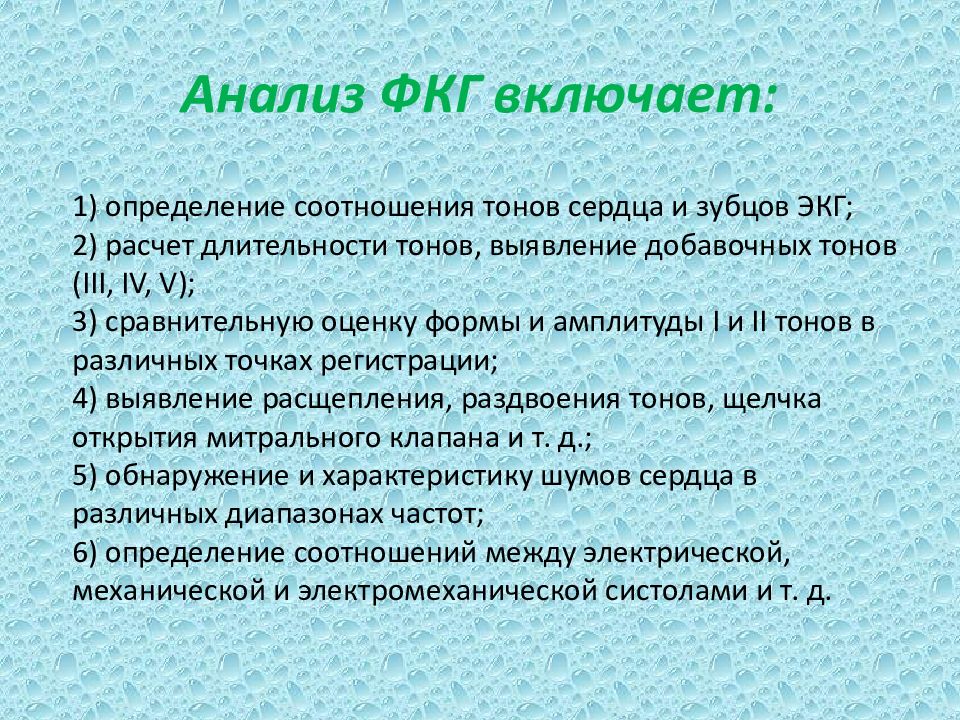 Анализ ФКГ включает:

1) определение соотношения тонов сердца и зубцов ЭКГ;
2) расчет длительности тонов, выявление добавочных тонов (III, IV, V);
3) сравнительную оценку формы и амплитуды I и II тонов в различных точках регистрации;
4) выявление расщепления, раздвоения тонов, щелчка открытия митрального клапана и т. д.;
5) обнаружение и характеристику шумов сердца в различных диапазонах частот;
6) определение соотношений между электрической, механической и электромеханической систолами и т. д.